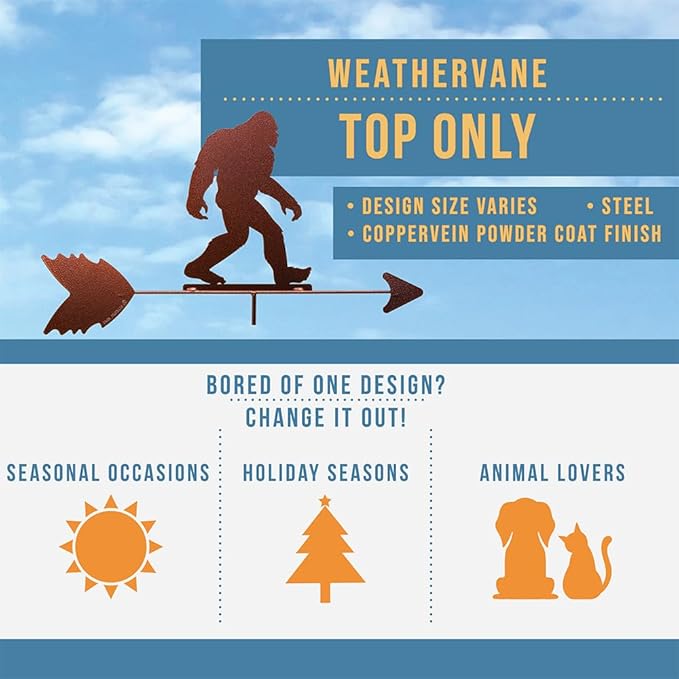 WEATHERVANE
TOP ONLY

• DESIGN SIZE VARIES • STEEL
• COPPERVEIN POWDER COAT FINISH

BORED OF ONE DESIGN?
CHANGE IT OUT!

SEASONAL OCCASIONS

HOLIDAY SEASONS

ANIMAL LOVERS